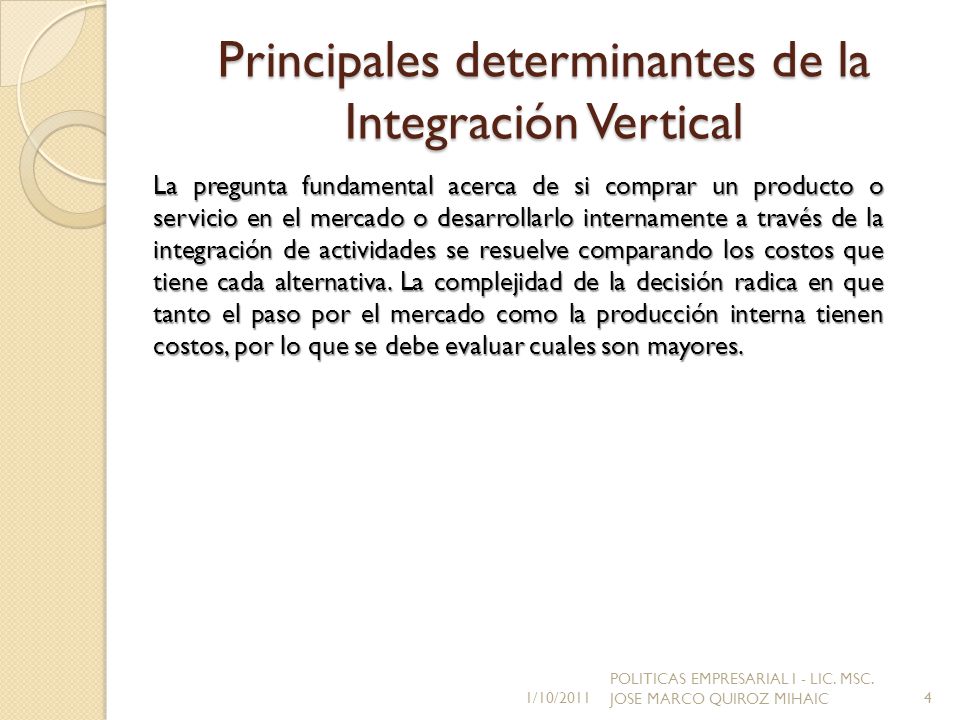 Principales determinantes de la Integración Vertical

La pregunta fundamental acerca de si comprar un producto o servicio en el mercado o desarrollarlo internamente a través de la integración de actividades se resuelve comparando los costos que tiene cada alternativa. La complejidad de la decisión radica en que tanto el paso por el mercado como la producción interna tienen costos, por lo que se debe evaluar cuales son mayores.

1/10/2011

POLITICAS EMPRESARIAL I - LIC. MSC. JOSE MARCO QUIROZ MIHAIC

4